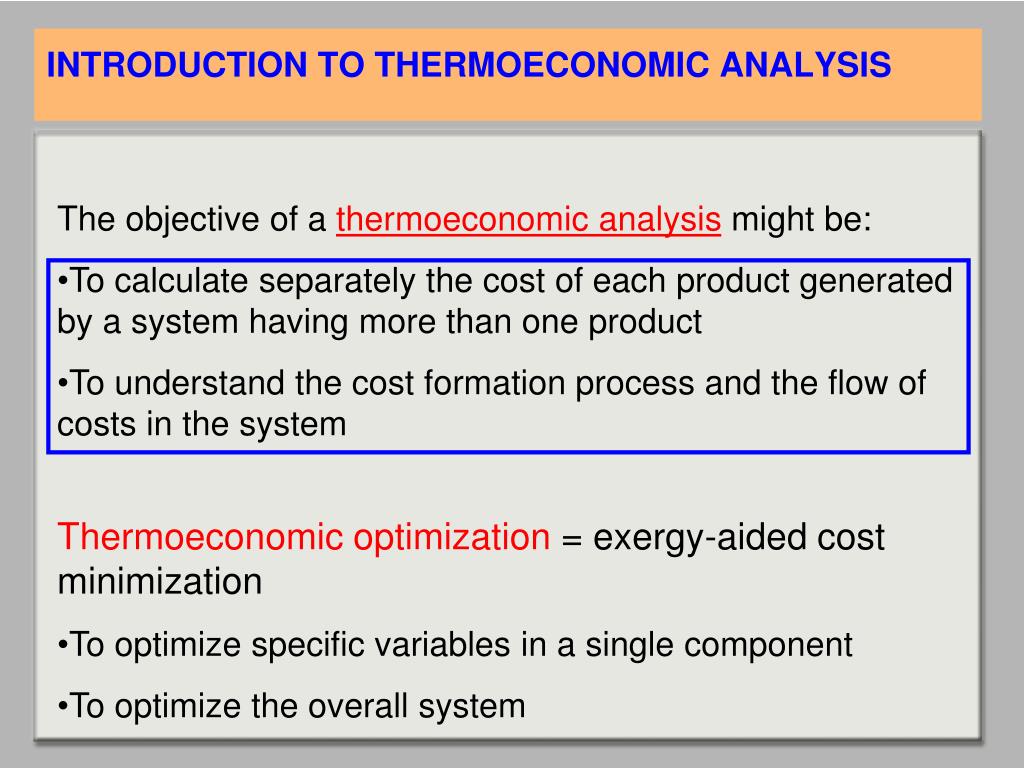 INTRODUCTION TO THERMOECONOMIC ANALYSIS

The objective of a thermoeconomic analysis might be:

•To calculate separately the cost of each product generated by a system having more than one product

•To understand the cost formation process and the flow of costs in the system

Thermoeconomic optimization = exergy-aided cost minimization

•To optimize specific variables in a single component

•To optimize the overall system